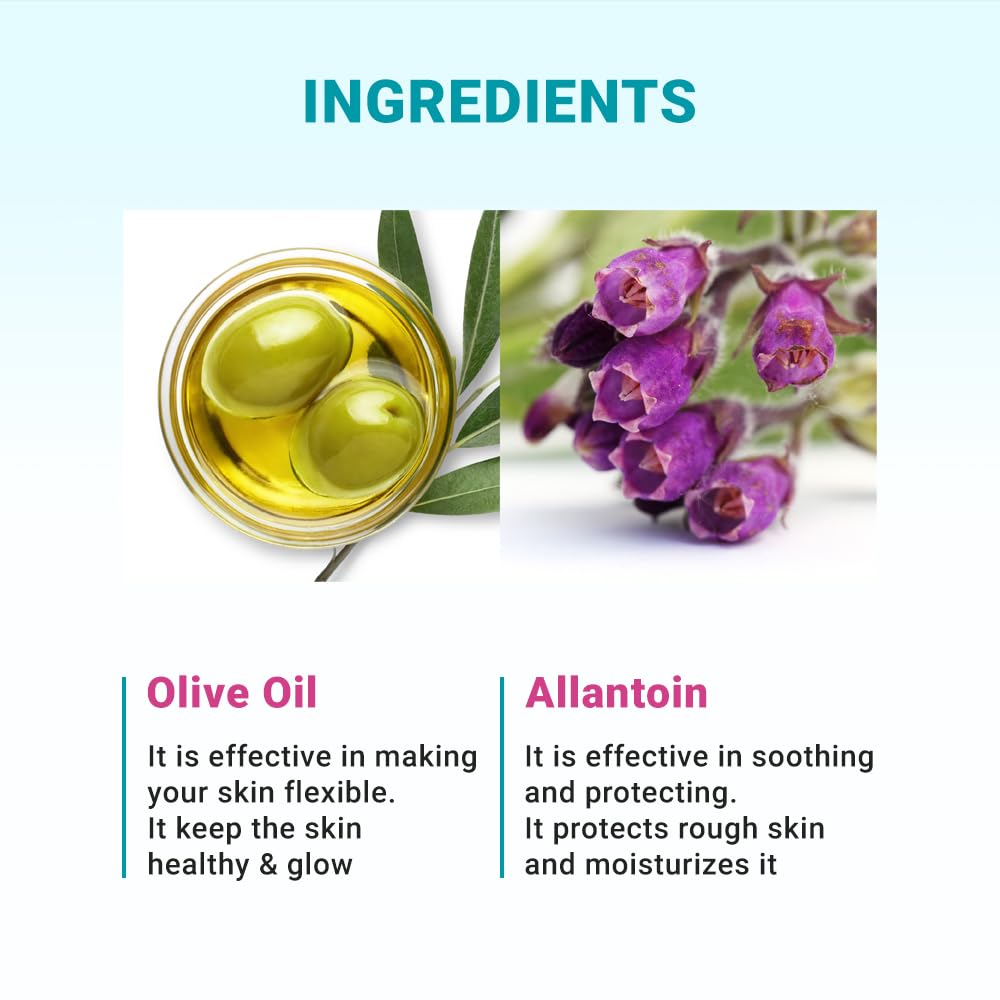 INGREDIENTS

Olive Oil

It is effective in making your skin flexible.
It keep the skin healthy & glow

Allantoin

It is effective in soothing and protecting.
It protects rough skin and moisturizes it